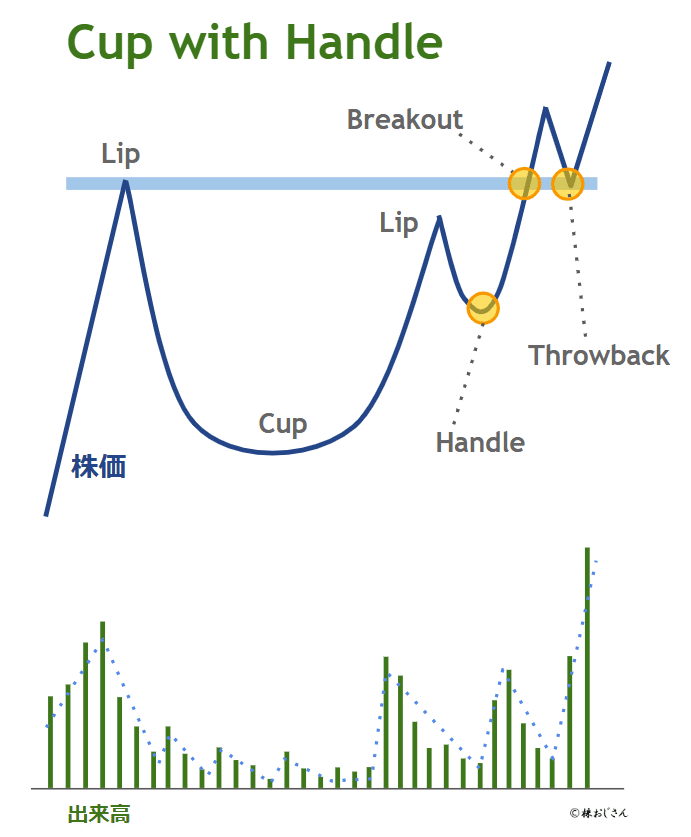 Cup with Handle

Breakout

Lip

Lip

Throwback

Cup

Handle

株価

出来高

©株おじさん